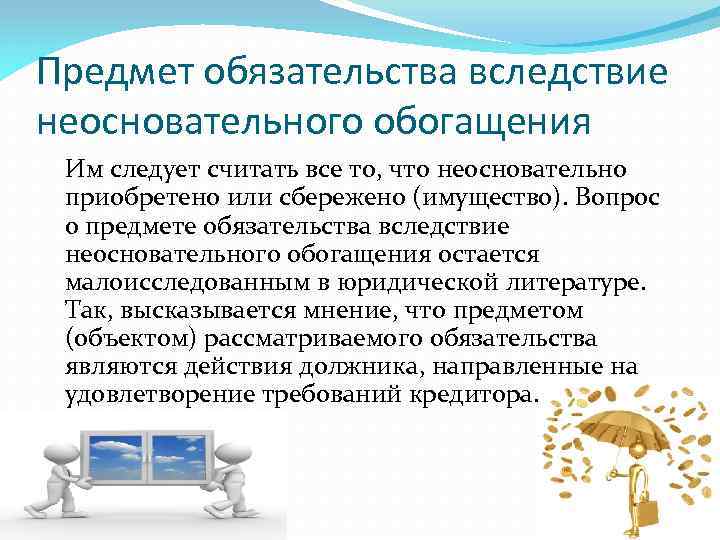 Предмет обязательства вследствие неосновательного обогащения

Им следует считать все то, что неосновательно приобретено или сбережено (имущество). Вопрос о предмете обязательства вследствие неосновательного обогащения остается малоисследованным в юридической литературе. Так, высказывается мнение, что предметом (объектом) рассматриваемого обязательства являются действия должника, направленные на удовлетворение требований кредитора.